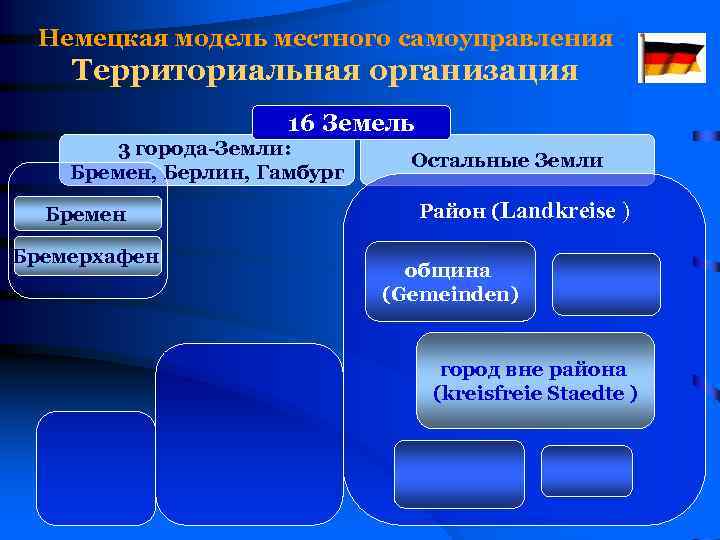 Немецкая модель местного самоуправления
Территориальная организация

16 Земель

3 города-Земли:
Бремен, Берлин, Гамбург

Остальные Земли

Бремен

Бремерхафен

Район (Landkreise )

община
(Gemeinden)

город вне района
(kreisfreie Staedte )